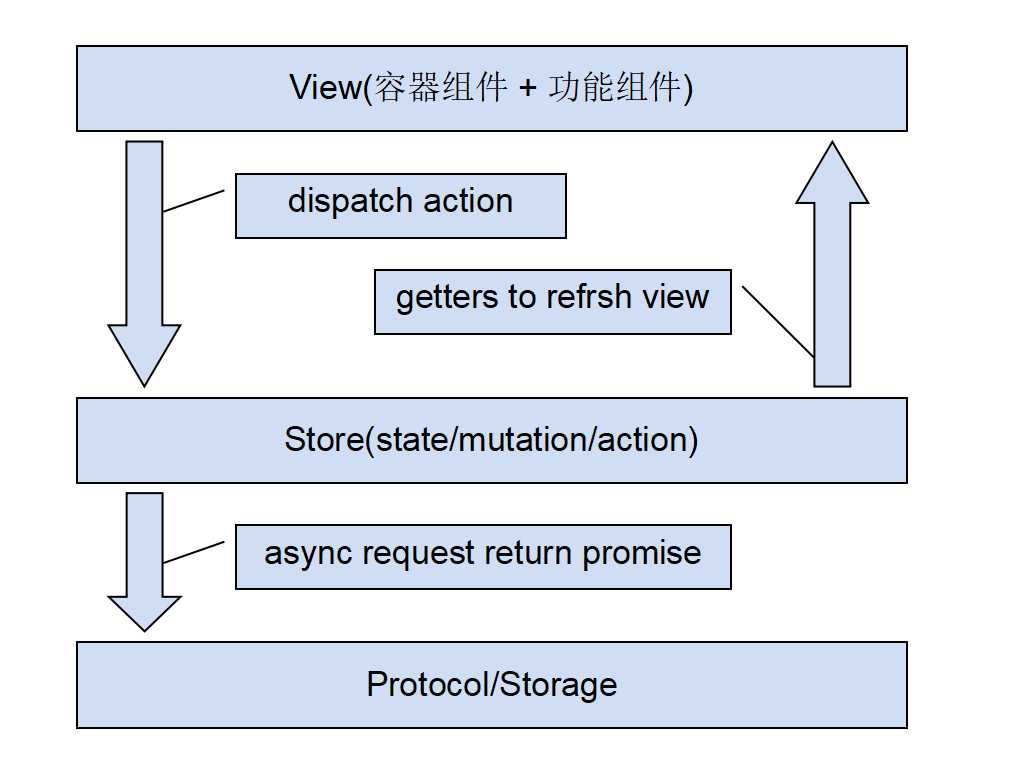 View(容器组件 + 功能组件)

dispatch action

getters to refrsh view

Store(state/mutation/action)

async request return promise

Protocol/Storage